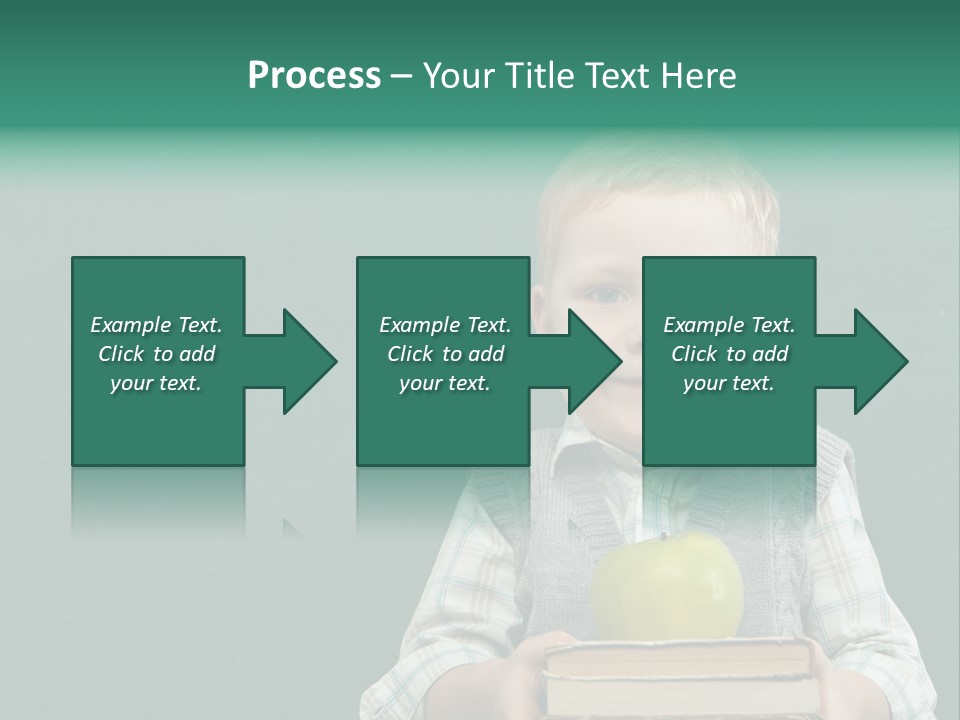 Process – Your Title Text Here

Example Text. Click to add your text.

Example Text. Click to add your text.

Example Text. Click to add your text.